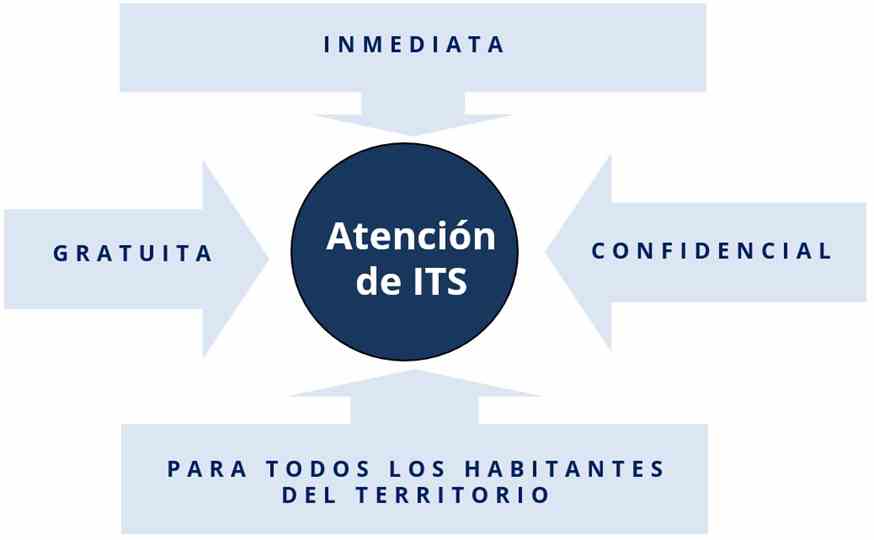 INMEDIATA

GRATUITA

Atención de ITS

CONFIDENCIAL

PARA TODOS LOS HABITANTES DEL TERRITORIO